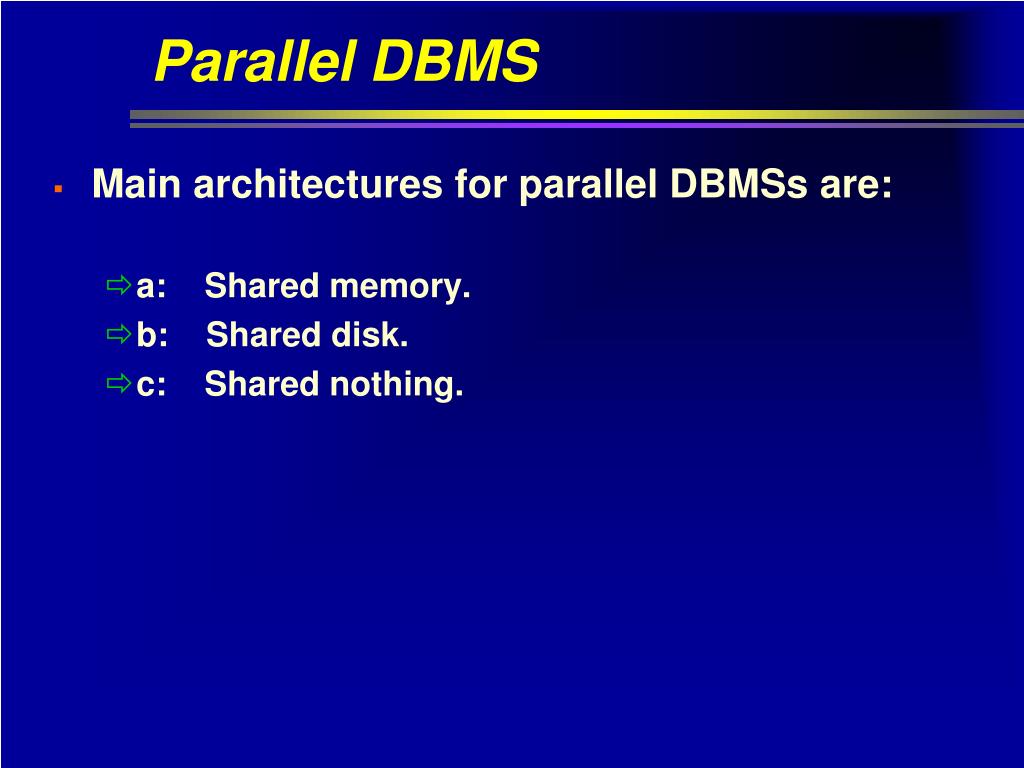 Parallel DBMS

Main architectures for parallel DBMSs are:

a: Shared memory.
b: Shared disk.
c: Shared nothing.